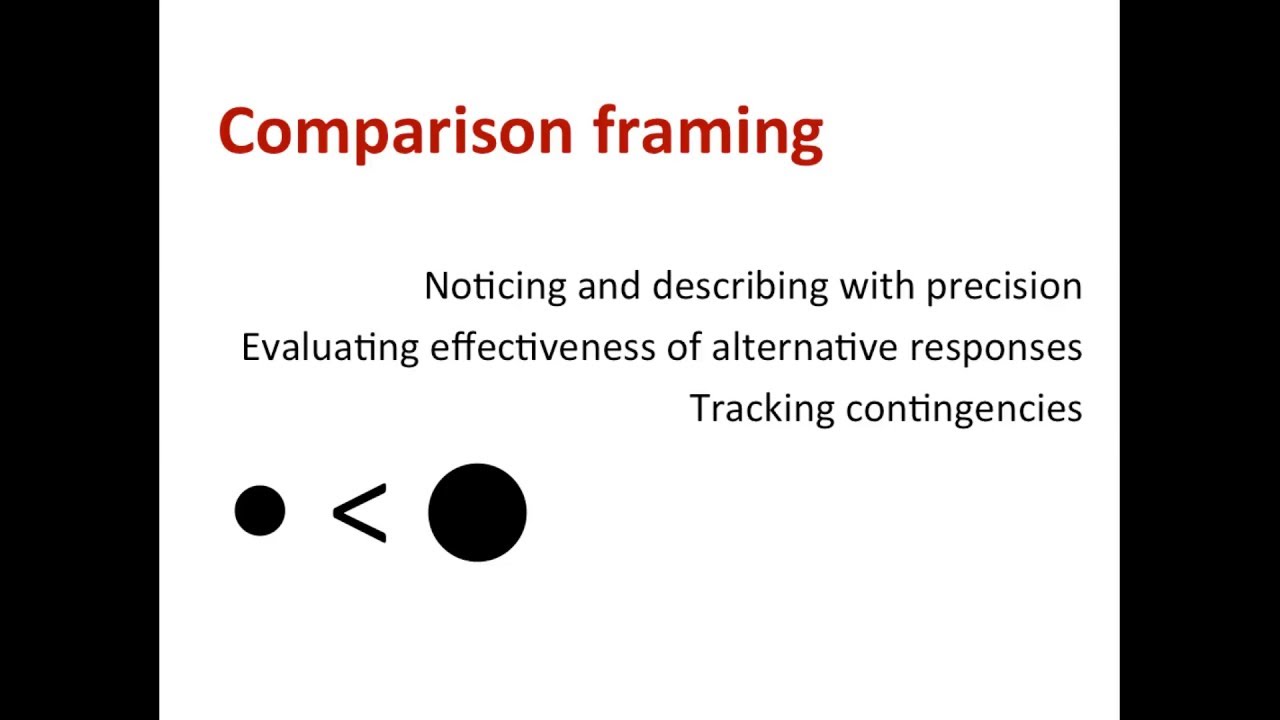 Comparison framing

Noticing and describing with precision
Evaluating effectiveness of alternative responses
Tracking contingencies

<